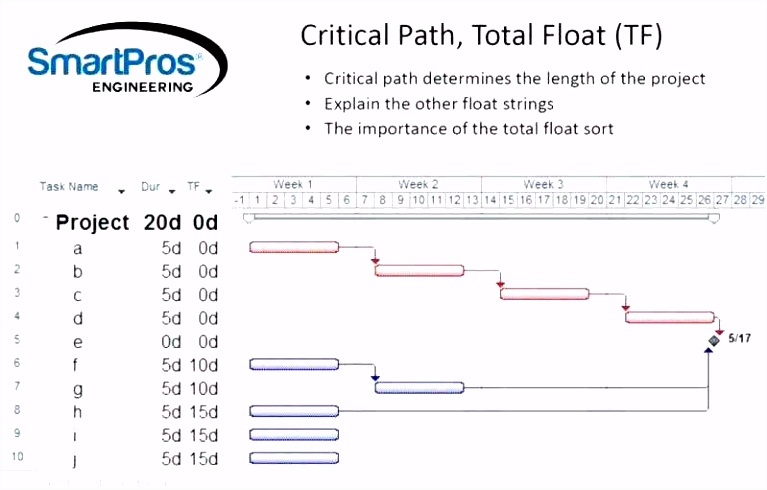 SmartPros®
ENGINEERING

Critical Path, Total Float (TF)

• Critical path determines the length of the project
• Explain the other float strings
• The importance of the total float sort

| | Task Name | Dur | TF |
|---|---|---|---|
| 0 | Project | 20d | 0d |
| 1 | a | 5d | 0d |
| 2 | b | 5d | 0d |
| 3 | c | 5d | 0d |
| 4 | d | 5d | 0d |
| 5 | e | 0d | 0d |
| 6 | f | 5d | 10d |
| 7 | g | 5d | 10d |
| 8 | h | 5d | 15d |
| 9 | i | 5d | 15d |
| 10 | j | 5d | 15d |

Week 1 Week 2 Week 3 Week 4
-1 1 2 3 4 5 6 7 8 9 10 11 12 13 14 15 16 17 18 19 20 21 22 23 24 25 26 27 28 29

5/17